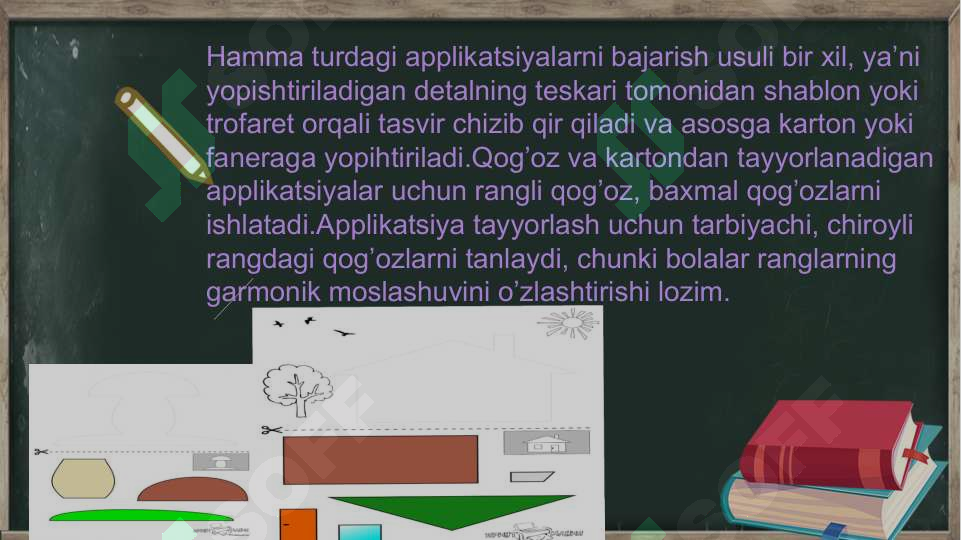 Hamma turdagi applikatsiyalarni bajarish usuli bir xil, ya’ni yopishtiriladigan detalning teskari tomonidan shablon yoki trofaret orqali tasvir chizib qir qiladi va asosga karton yoki faneraga yopihtiriladi.Qog’oz va kartondan tayyorlanadigan applikatsiyalar uchun rangli qog’oz, baxmal qog’ozlarni ishlatadi.Applikatsiya tayyorlash uchun tarbiyachi, chiroyli rangdagi qog’ozlarni tanlaydi, chunki bolalar ranglarning garmonik moslashuvini o’zlashtirishi lozim.